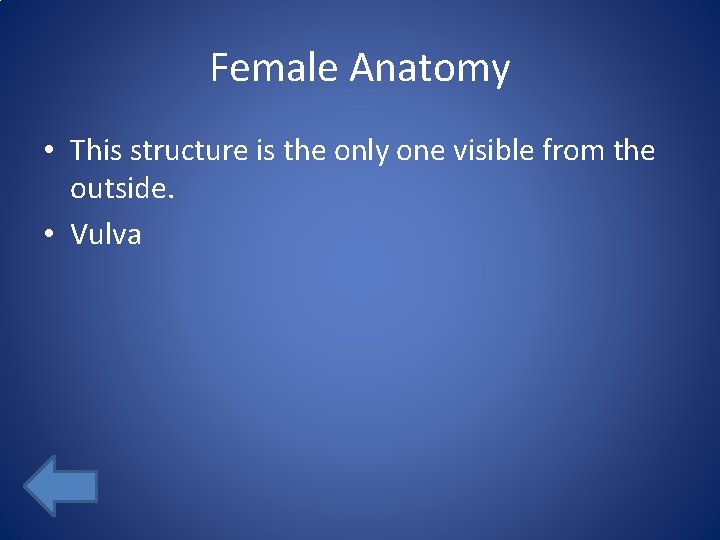 Female Anatomy

• This structure is the only one visible from the outside.

• Vulva